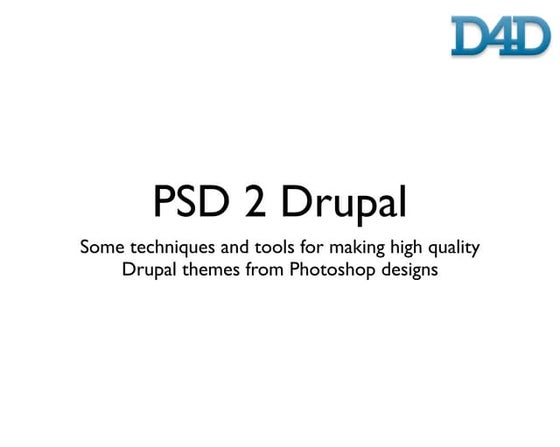 D4D

PSD 2 Drupal

Some techniques and tools for making high quality Drupal themes from Photoshop designs